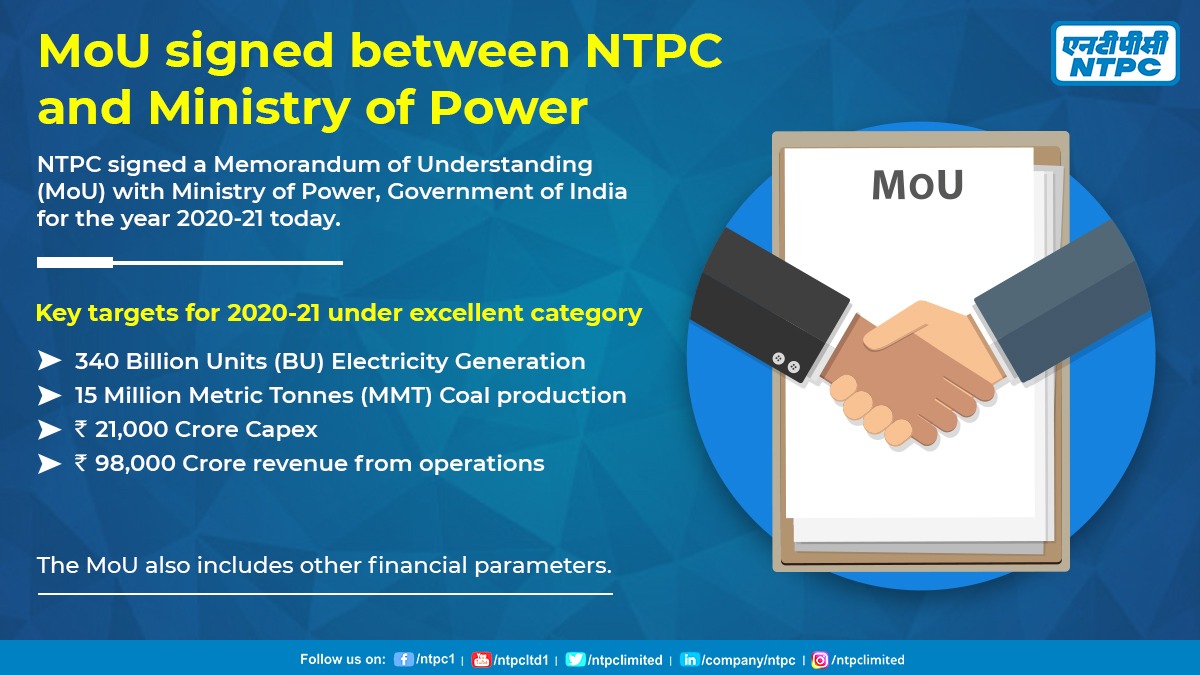 MoU signed between NTPC and Ministry of Power

एनटीपीसी
NTPC

NTPC signed a Memorandum of Understanding (MoU) with Ministry of Power, Government of India for the year 2020-21 today.

MoU

Key targets for 2020-21 under excellent category

➤ 340 Billion Units (BU) Electricity Generation
➤ 15 Million Metric Tonnes (MMT) Coal production
➤ ₹ 21,000 Crore Capex
➤ ₹ 98,000 Crore revenue from operations

The MoU also includes other financial parameters.

Follow us on: /ntpc1 | /ntpcltd1 | /ntpclimited | /company/ntpc | /ntpclimited